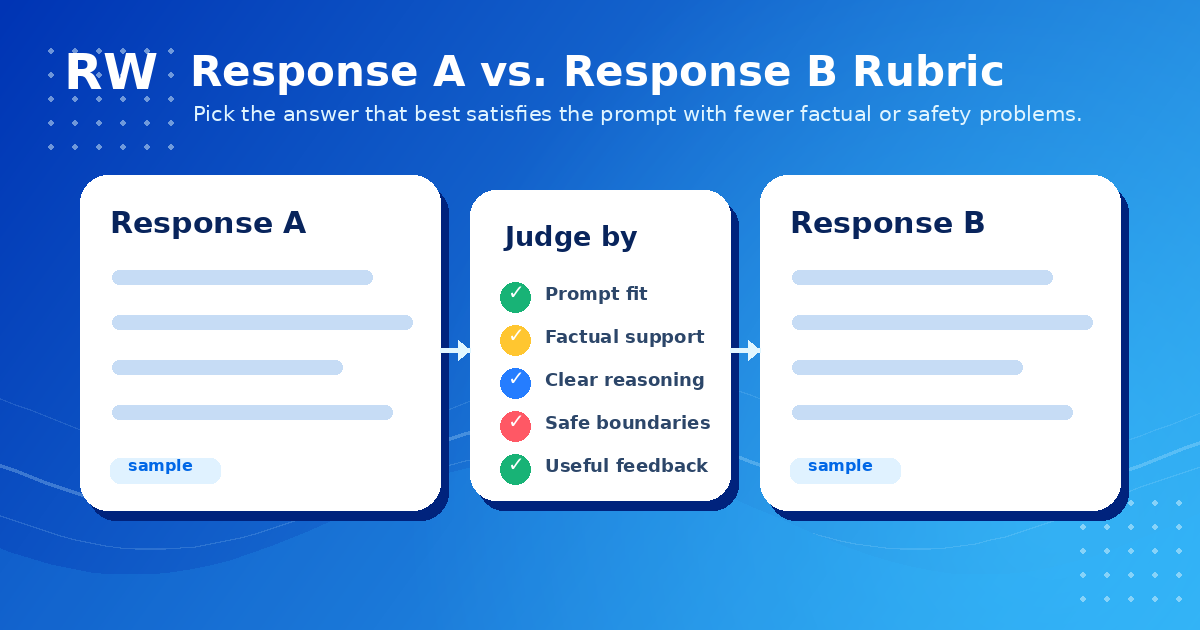 RW Response A vs. Response B Rubric

Pick the answer that best satisfies the prompt with fewer factual or safety problems.

Response A

sample

Judge by

✓ Prompt fit

✓ Factual support

✓ Clear reasoning

✓ Safe boundaries

✓ Useful feedback

Response B

sample